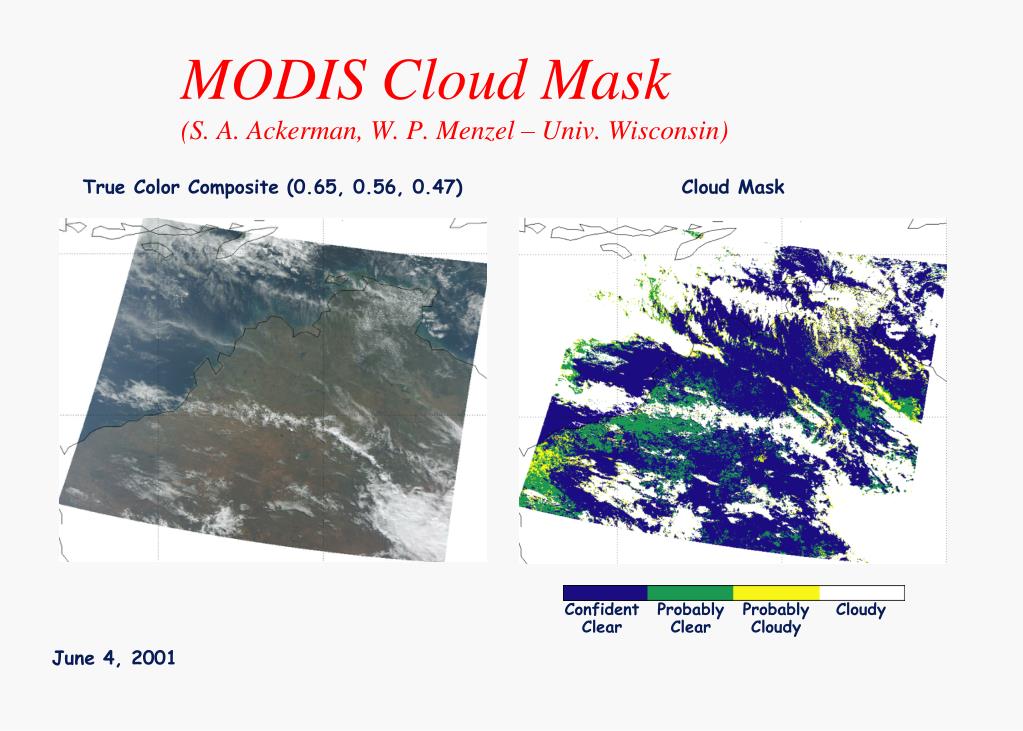 MODIS Cloud Mask
(S. A. Ackerman, W. P. Menzel – Univ. Wisconsin)

True Color Composite (0.65, 0.56, 0.47)

Cloud Mask

Confident Clear
Probably Clear
Probably Cloudy
Cloudy

June 4, 2001